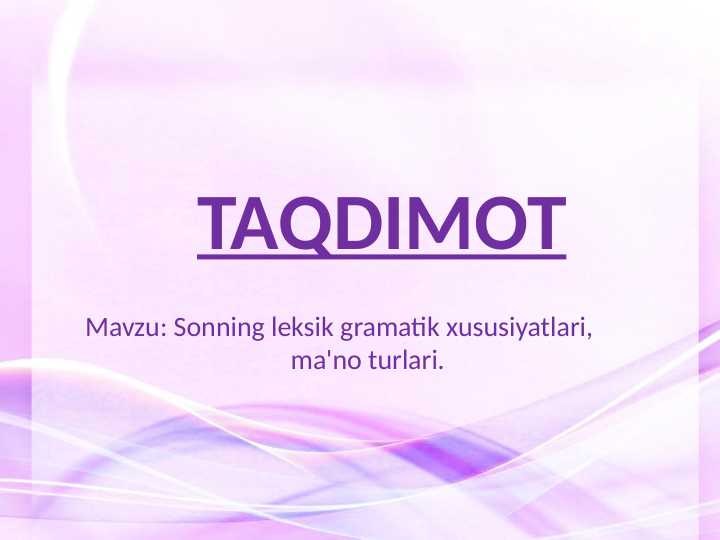 TAQDIMOT

Mavzu: Sonning leksik gramatik xususiyatlari, ma'no turlari.